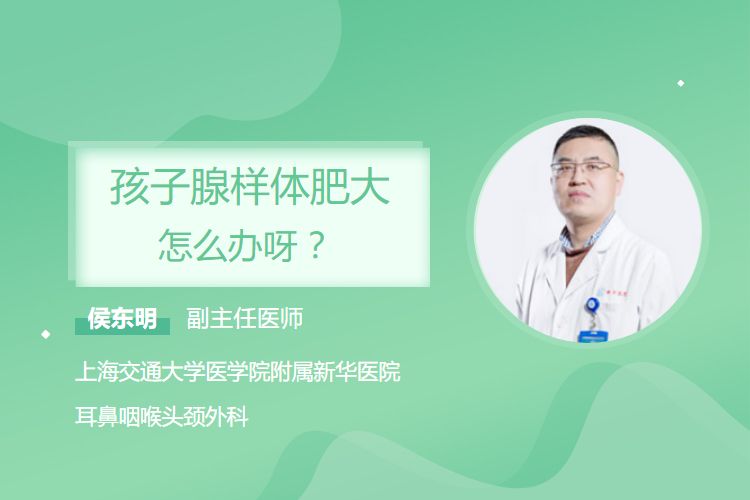 孩子腺样体肥大
怎么办呀？

侯东明 副主任医师

上海交通大学医学院附属新华医院

耳鼻咽喉头颈外科